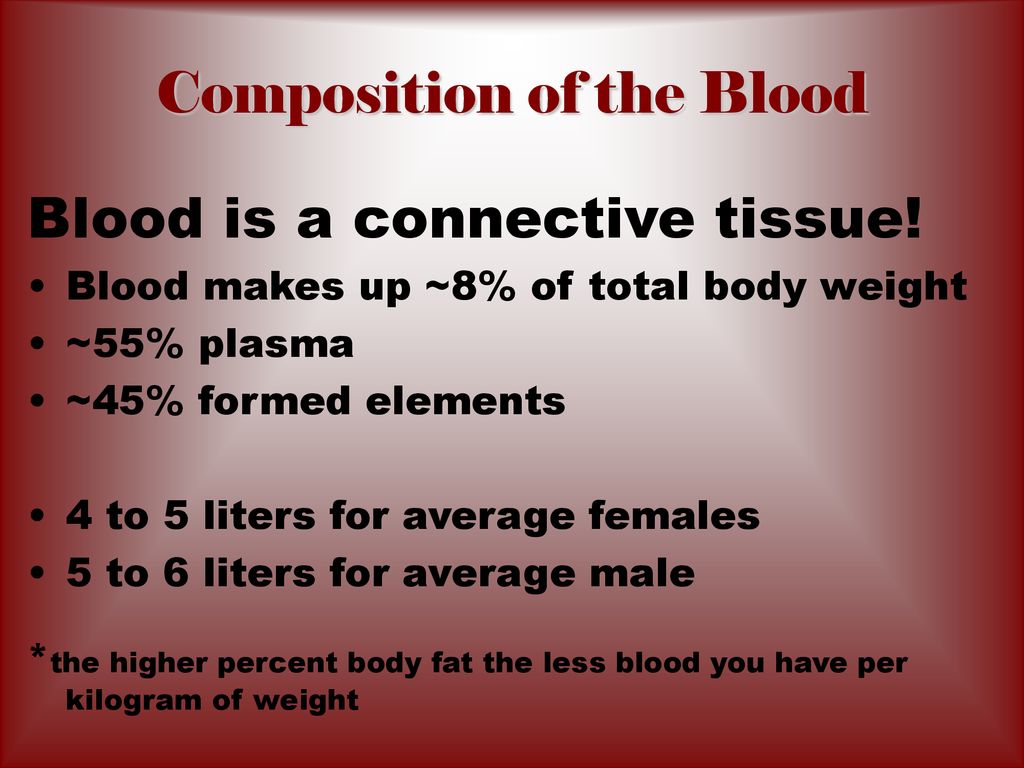 Composition of the Blood

Blood is a connective tissue!

• Blood makes up ~8% of total body weight
• ~55% plasma
• ~45% formed elements

• 4 to 5 liters for average females
• 5 to 6 liters for average male

*the higher percent body fat the less blood you have per kilogram of weight